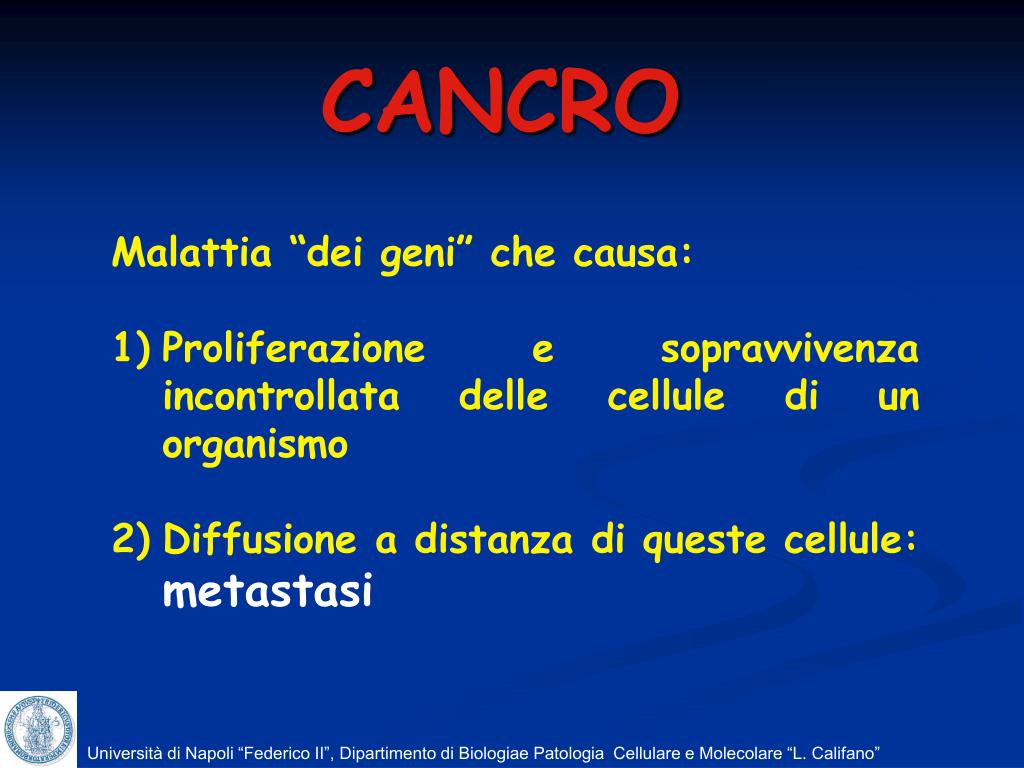 CANCRO

Malattia “dei geni” che causa:

1) Proliferazione e sopravvivenza incontrollata delle cellule di un organismo

2) Diffusione a distanza di queste cellule: metastasi

Università di Napoli “Federico II”, Dipartimento di Biologiae Patologia Cellulare e Molecolare “L. Califano”